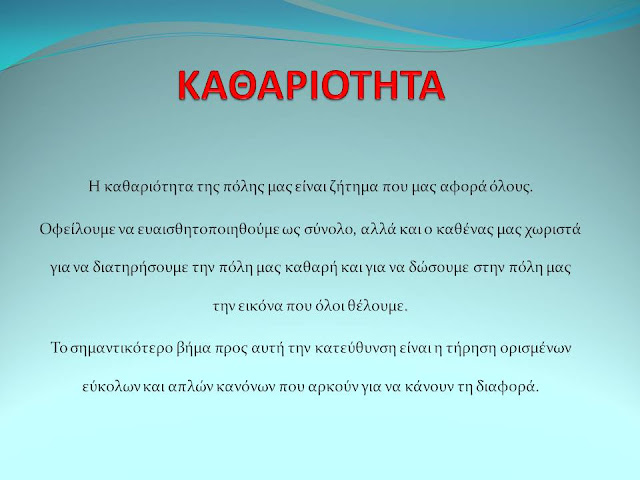 ΚΑΘΑΡΙΟΤΗΤΑ

Η καθαριότητα της πόλης μας είναι ζήτημα που μας αφορά όλους.

Οφείλουμε να ευαισθητοποιηθούμε ως σύνολο, αλλά και ο καθένας μας χωριστά για να διατηρήσουμε την πόλη μας καθαρή και για να δώσουμε στην πόλη μας την εικόνα που όλοι θέλουμε.

Το σημαντικότερο βήμα προς αυτή την κατεύθυνση είναι η τήρηση ορισμένων εύκολων και απλών κανόνων που αρκούν για να κάνουν τη διαφορά.